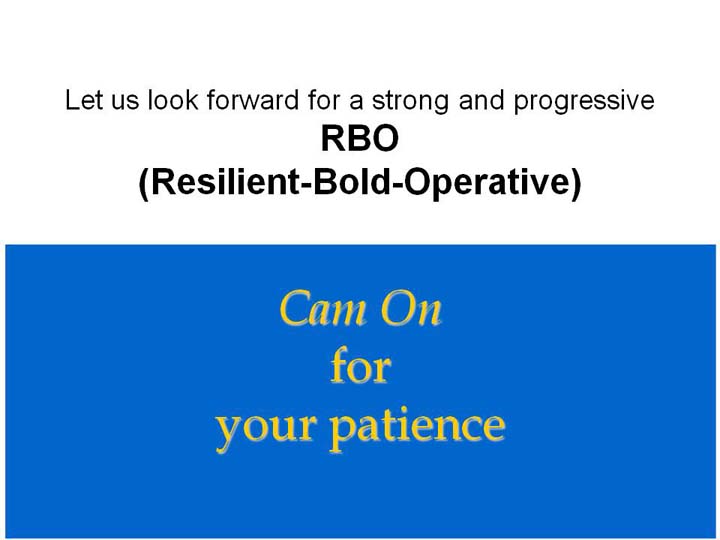 Let us look forward for a strong and progressive
RBO
(Resilient-Bold-Operative)

Cam On
for
your patience